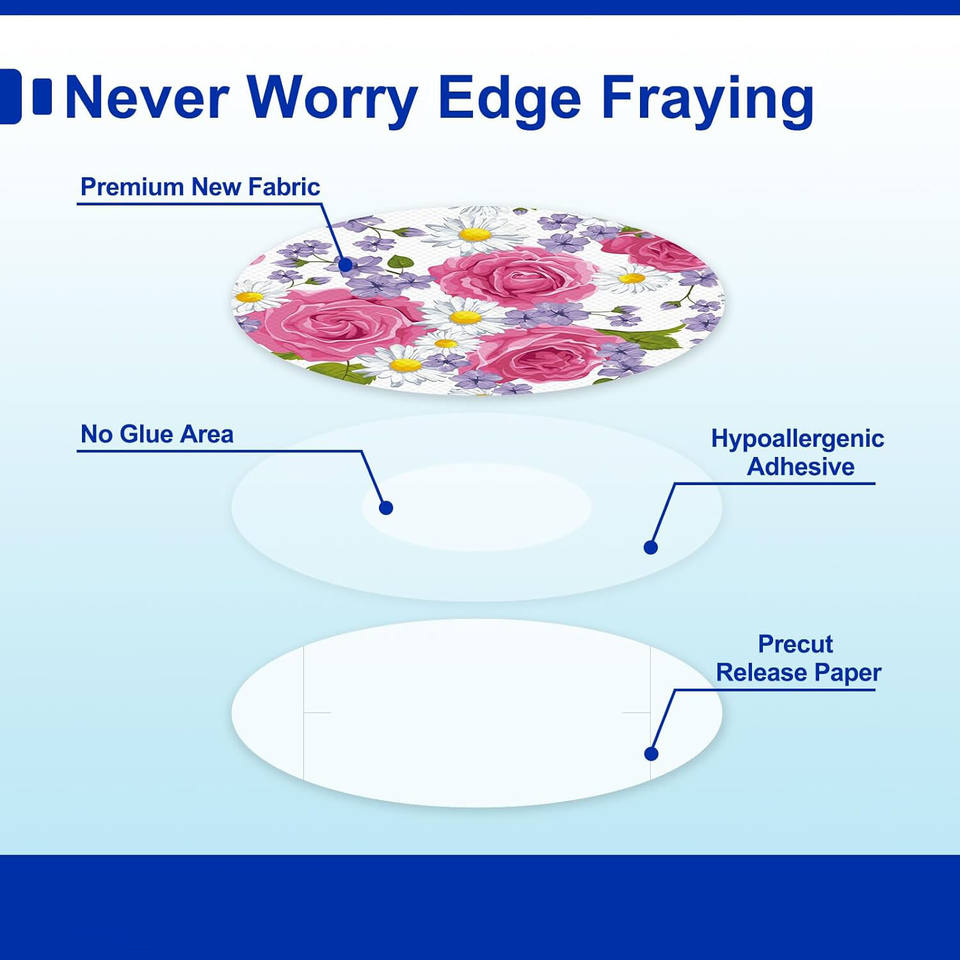 Never Worry Edge Fraying

Premium New Fabric

No Glue Area

Hypoallergenic Adhesive

Precut Release Paper